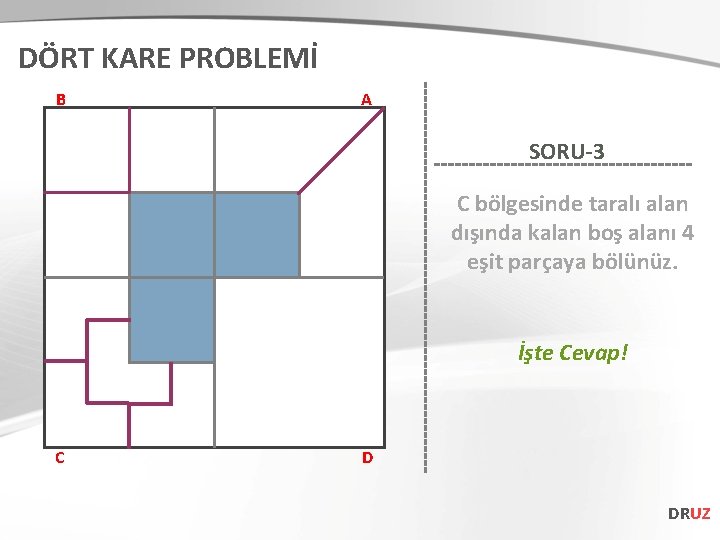 DÖRT KARE PROBLEMİ

B

A

C

D

SORU-3

C bölgesinde taralı alan dışında kalan boş alanı 4 eşit parçaya bölünüz.

İşte Cevap!

DRUZ